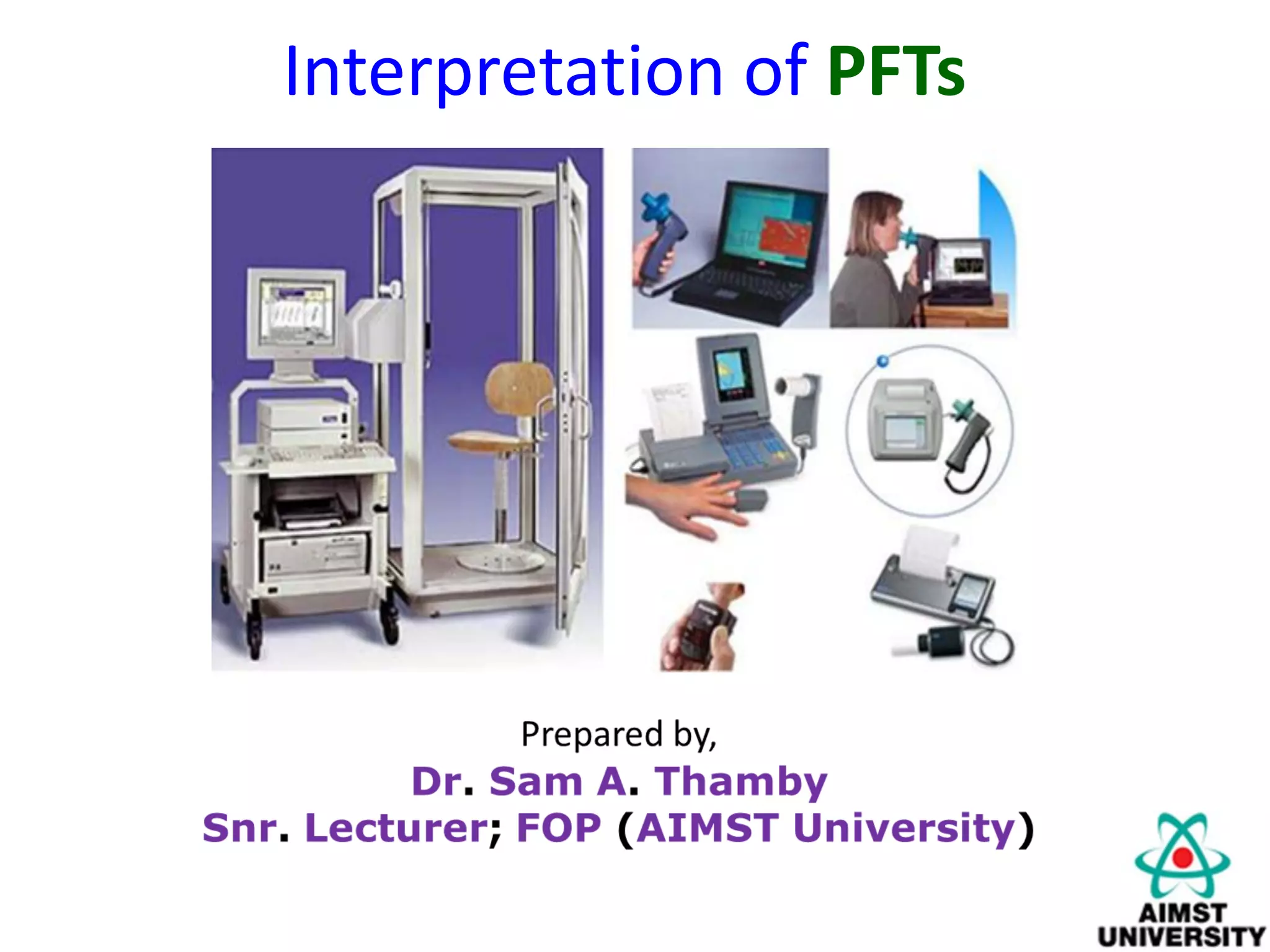 Interpretation of PFTs

Prepared by,
Dr. Sam A. Thamby
Snr. Lecturer; FOP (AIMST University)

AIMST
UNIVERSITY